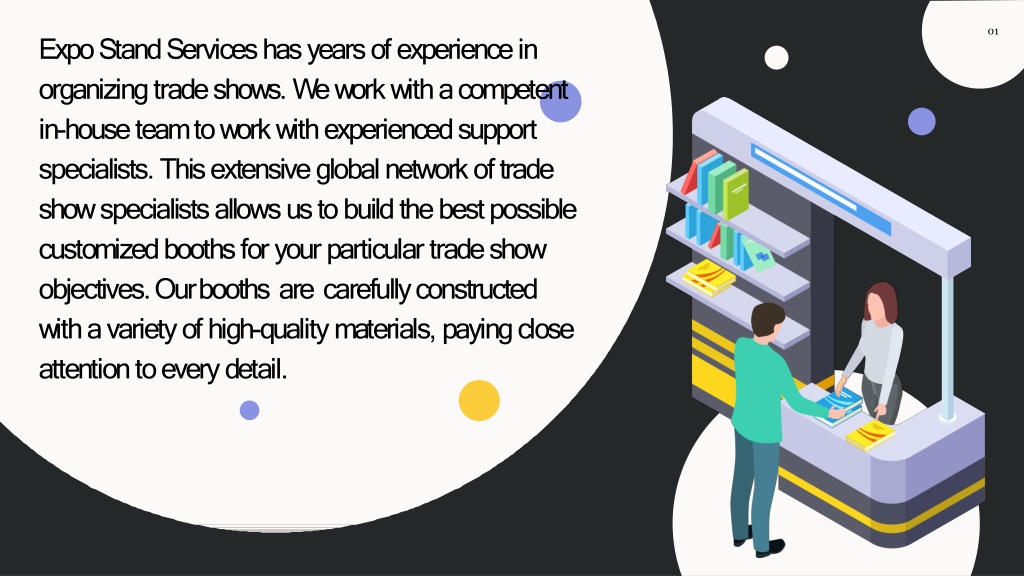 01

Expo Stand Services has years of experience in organizing trade shows. We work with a competent in-house team to work with experienced support specialists. This extensive global network of trade show specialists allows us to build the best possible customized booths for your particular trade show objectives. Our booths are carefully constructed with a variety of high-quality materials, paying close attention to every detail.